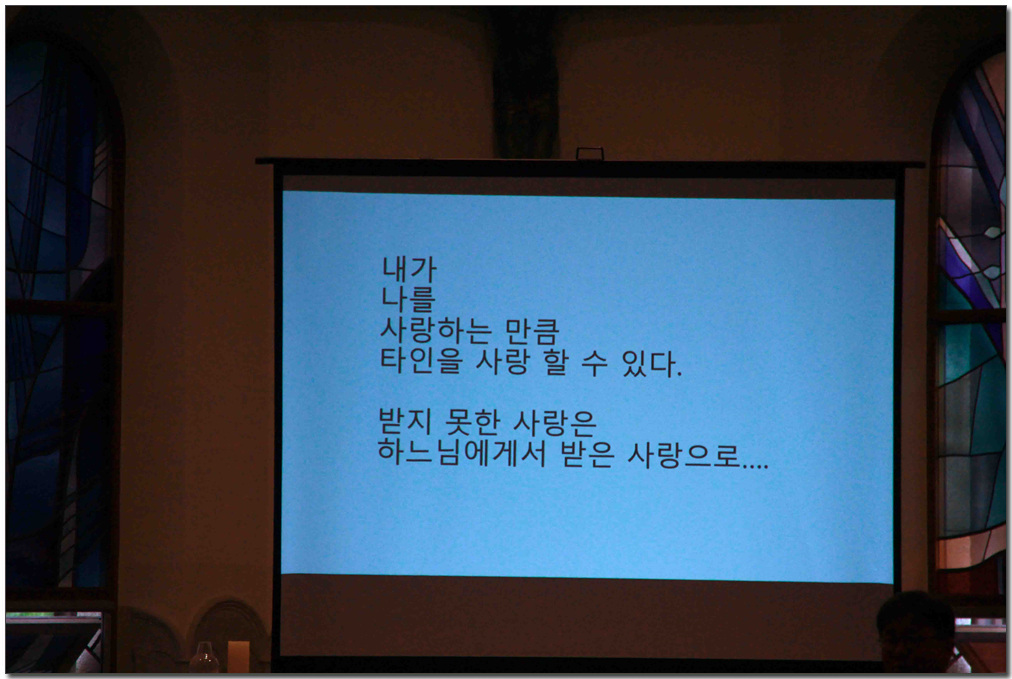 내가
나를
사랑하는 만큼
타인을 사랑 할 수 있다.

받지 못한 사랑은
하느님에게서 받은 사랑으로....